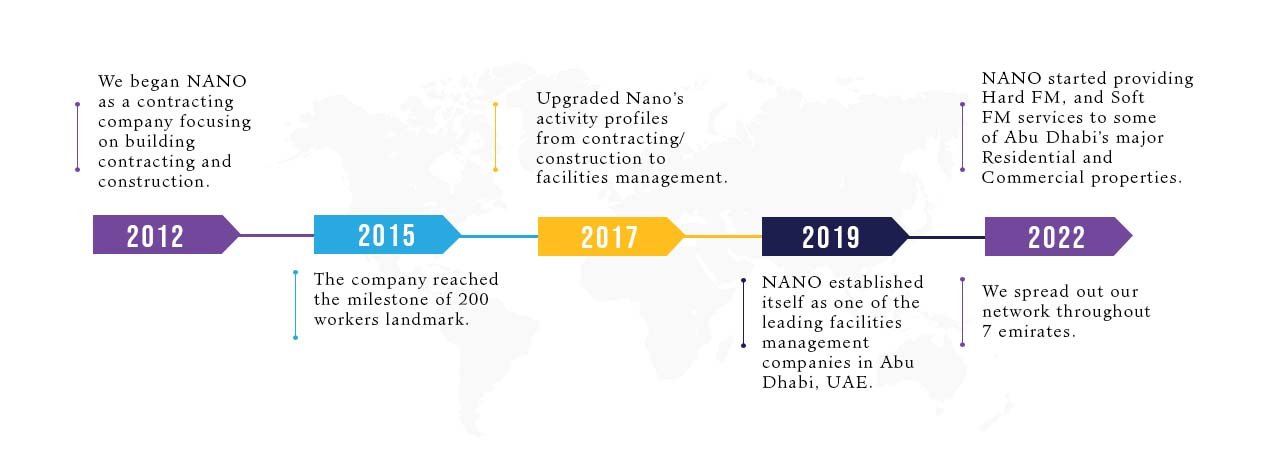 We began NANO as a contracting company focusing on building contracting and construction.

2012

2015

The company reached the milestone of 200 workers landmark.

Upgraded Nano's activity profiles from contracting/ construction to facilities management.

2017

2019

NANO established itself as one of the leading facilities management companies in Abu Dhabi, UAE.

NANO started providing Hard FM, and Soft FM services to some of Abu Dhabi's major Residential and Commercial properties.

2022

We spread out our network throughout 7 emirates.